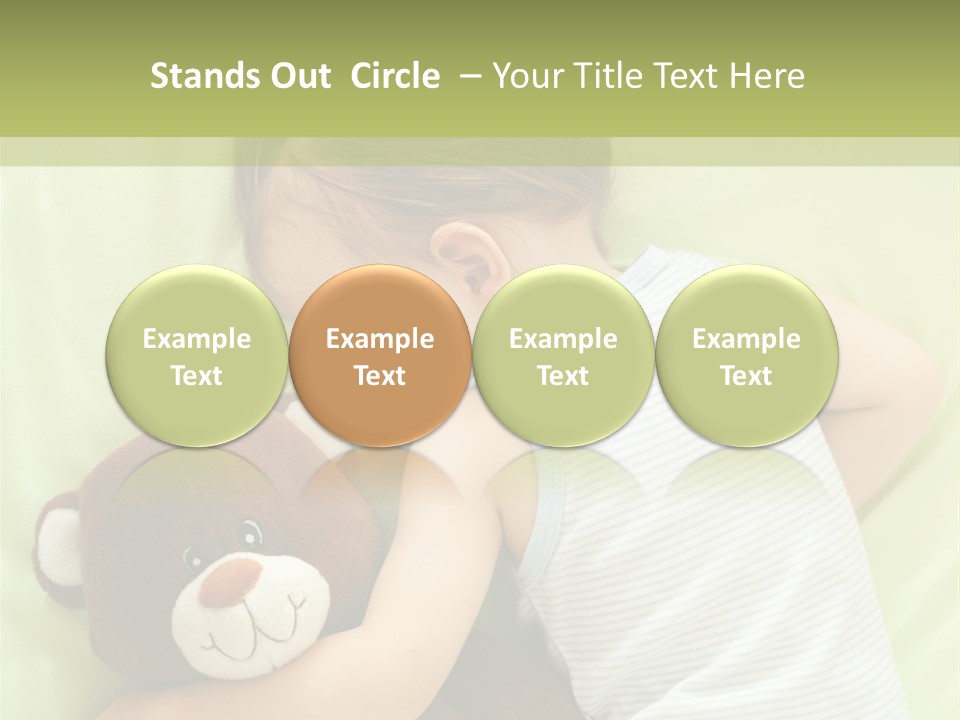 Stands Out Circle – Your Title Text Here

Example Text

Example Text

Example Text

Example Text